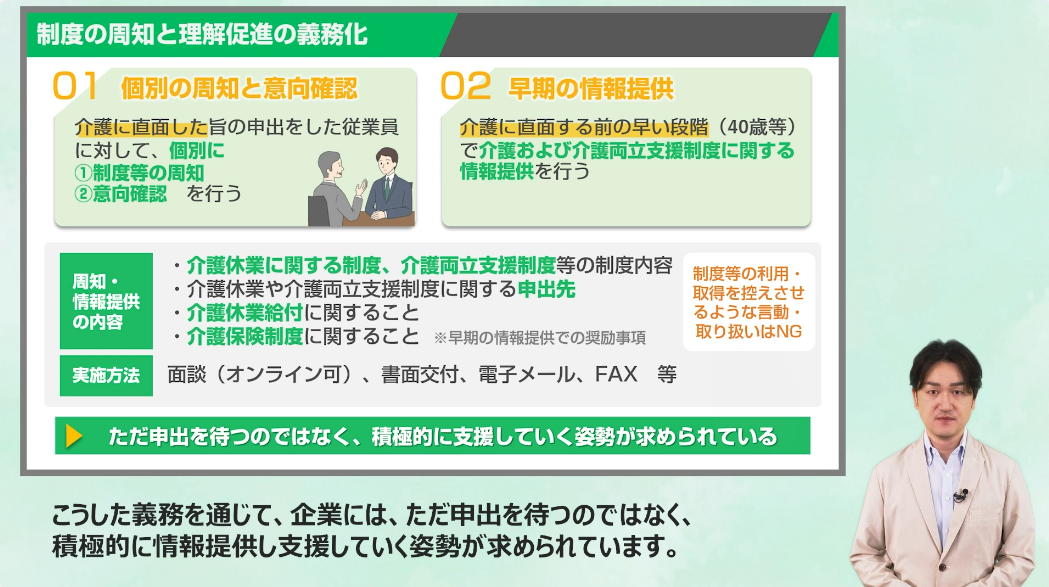 制度の周知と理解促進の義務化

01 個別の周知と意向確認

介護に直面した旨の申出をした従業員に対して、個別に
①制度等の周知
②意向確認 を行う

02 早期の情報提供

介護に直面する前の早い段階（40歳等）で介護および介護両立支援制度に関する情報提供を行う

周知・情報提供の内容

・介護休業に関する制度、介護両立支援制度等の制度内容
・介護休業や介護両立支援制度に関する申出先
・介護休業給付に関すること
・介護保険制度に関すること ※早期の情報提供での奨励事項

制度等の利用・取得を控えさせるような言動・取り扱いはNG

実施方法

面談（オンライン可）、書面交付、電子メール、FAX 等

ただ申出を待つのではなく、積極的に支援していく姿勢が求められている

こうした義務を通じて、企業には、ただ申出を待つのではなく、積極的に情報提供し支援していく姿勢が求められています。